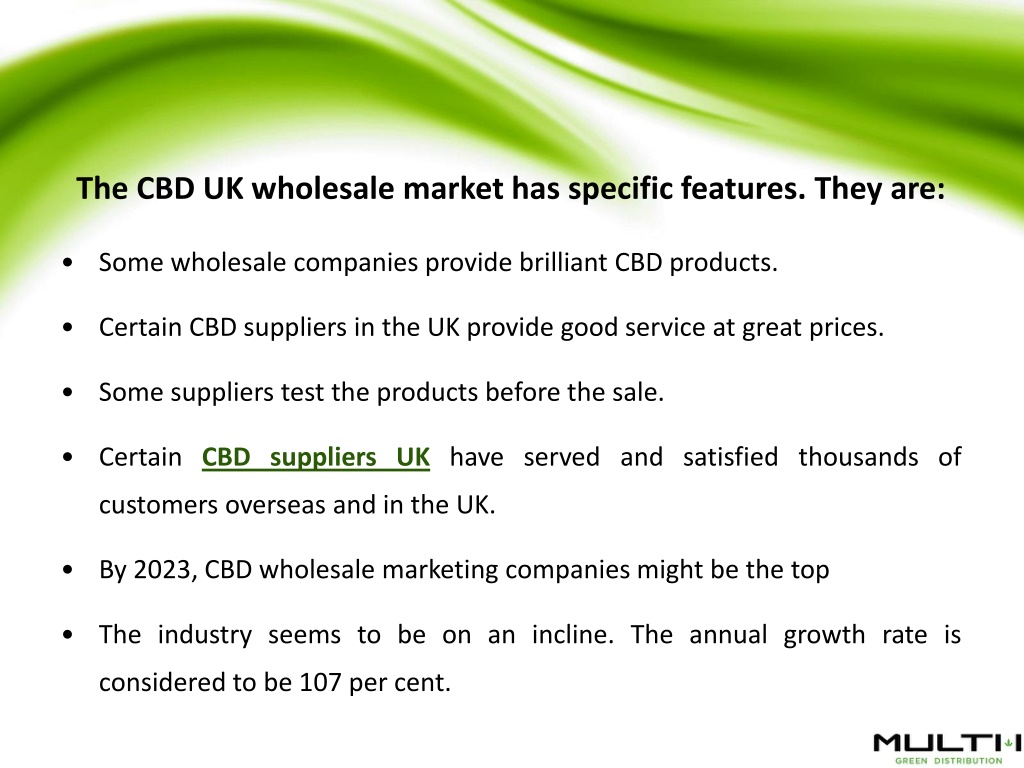 The CBD UK wholesale market has specific features. They are:

• Some wholesale companies provide brilliant CBD products.

• Certain CBD suppliers in the UK provide good service at great prices.

• Some suppliers test the products before the sale.

• Certain CBD suppliers UK have served and satisfied thousands of customers overseas and in the UK.

• By 2023, CBD wholesale marketing companies might be the top

• The industry seems to be on an incline. The annual growth rate is considered to be 107 per cent.

MULTI
GREEN DISTRIBUTION